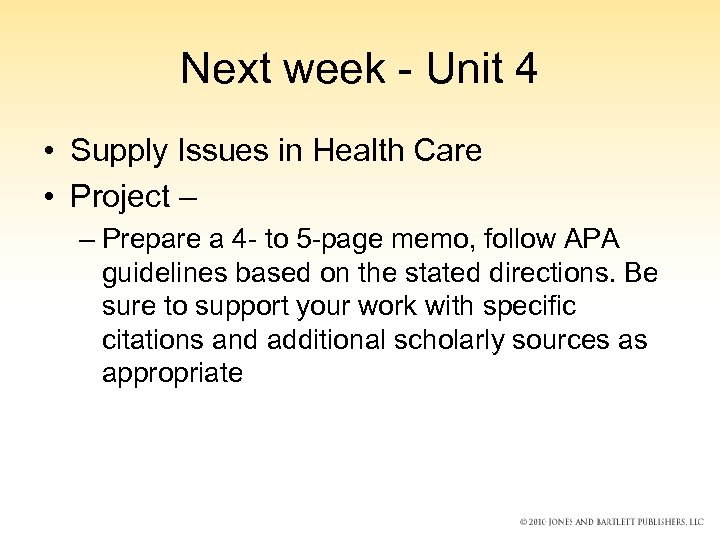 Next week - Unit 4

• Supply Issues in Health Care
• Project –
– Prepare a 4- to 5-page memo, follow APA guidelines based on the stated directions. Be sure to support your work with specific citations and additional scholarly sources as appropriate

© 2010 JONES AND BARTLETT PUBLISHERS, LLC